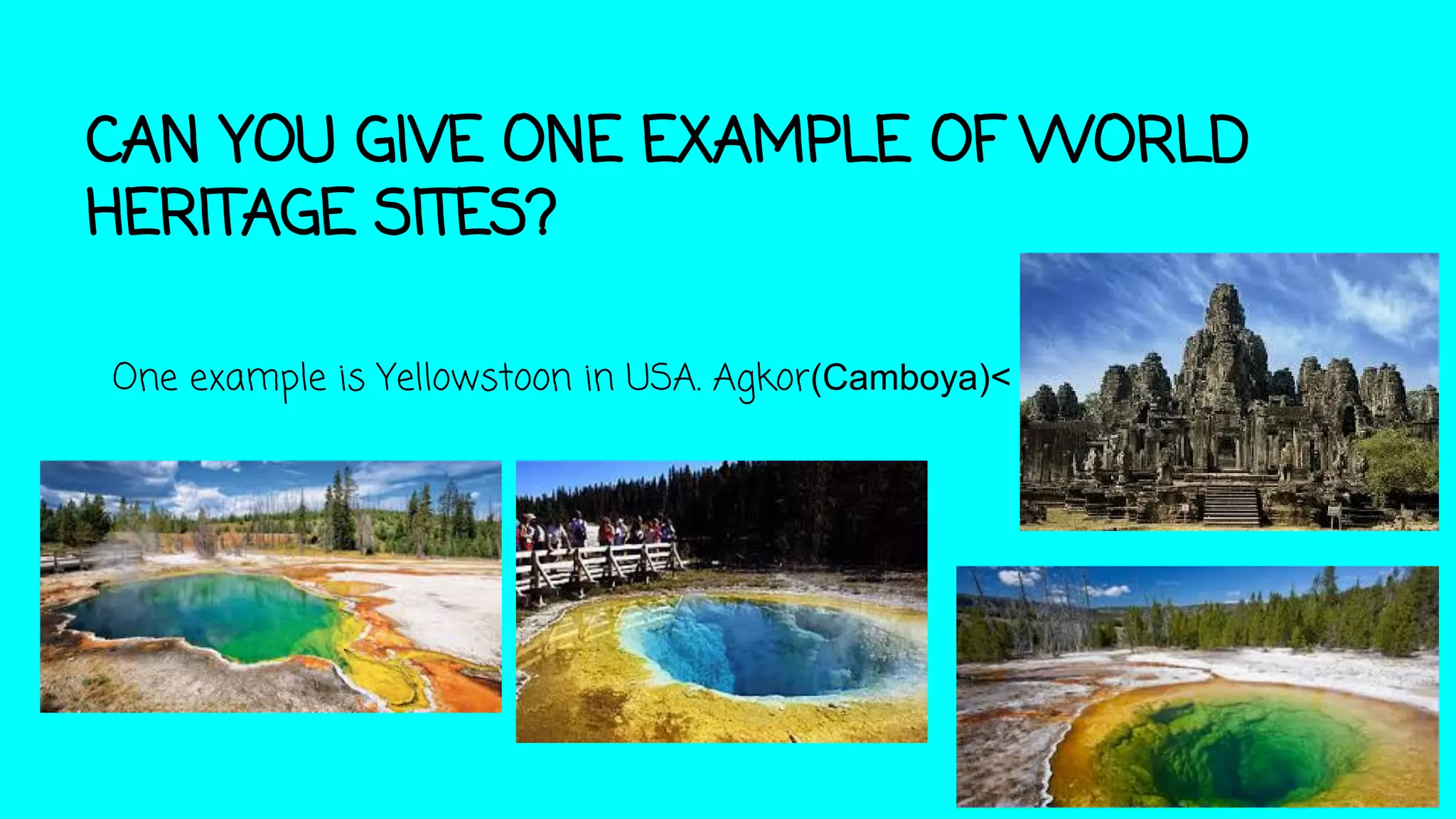 CAN YOU GIVE ONE EXAMPLE OF WORLD HERITAGE SITES?

One example is Yellowstoon in USA. Agkor(Camboya)<